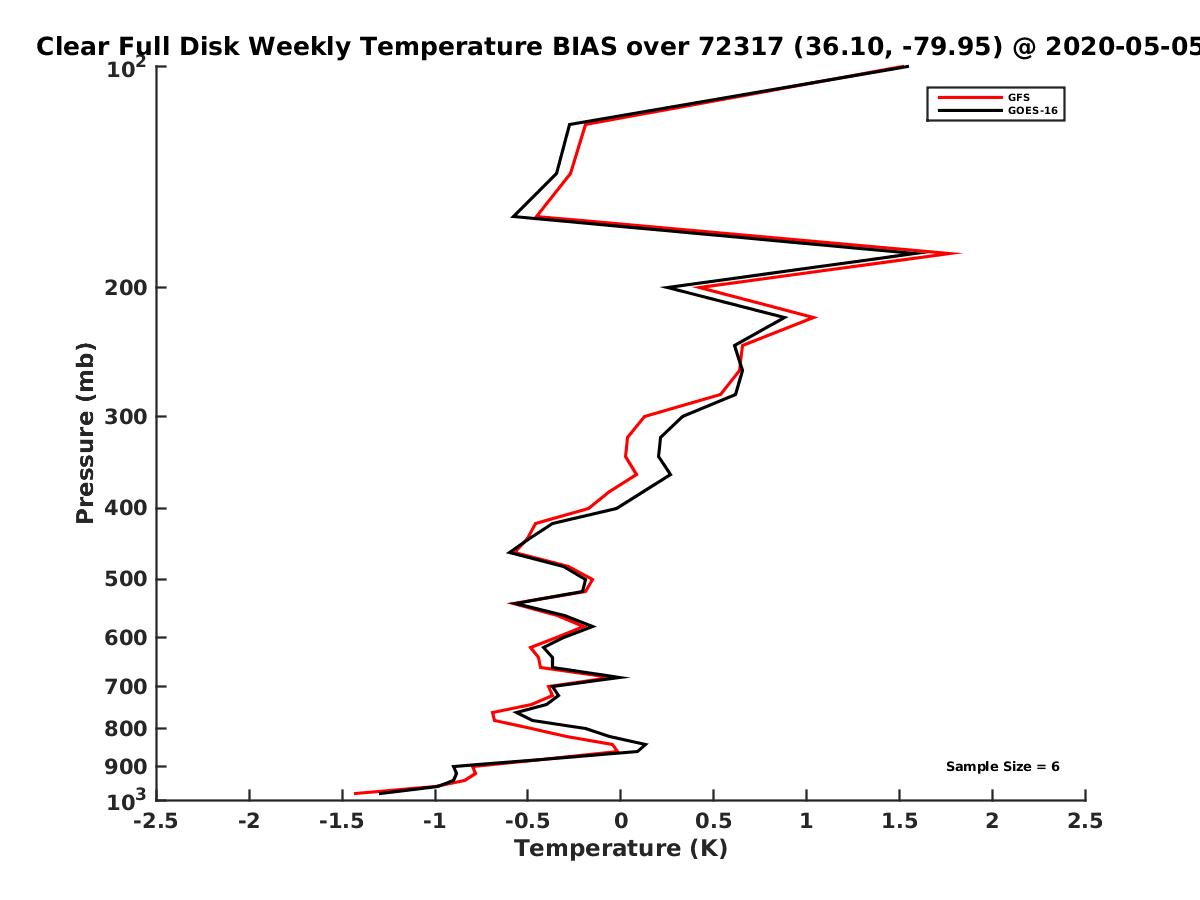 Clear Full Disk Weekly Temperature BIAS over 72317 (36.10, -79.95) @ 2020-05-05

GFS
GOES-16

Pressure (mb)

$10^2$
200
300
400
500
600
700
800
900
$10^3$

Sample Size = 6

-2.5 -2 -1.5 -1 -0.5 0 0.5 1 1.5 2 2.5

Temperature (K)